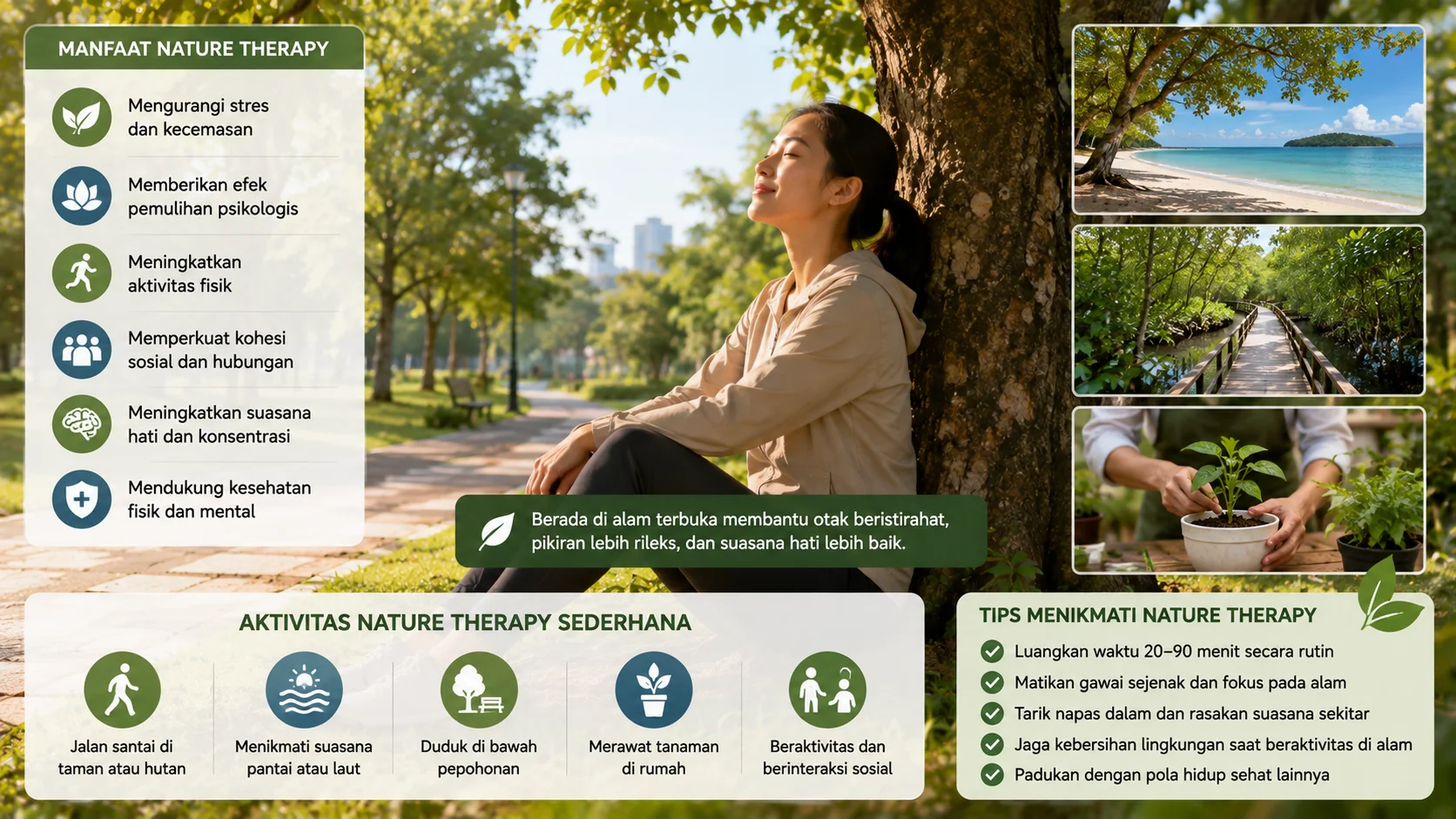 MANFAAT NATURE THERAPY

Mengurangi stres dan kecemasan

Memberikan efek pemulihan psikologis

Meningkatkan aktivitas fisik

Memperkuat kohesi sosial dan hubungan

Meningkatkan suasana hati dan konsentrasi

Mendukung kesehatan fisik dan mental

Berada di alam terbuka membantu otak beristirahat, pikiran lebih rileks, dan suasana hati lebih baik.

AKTIVITAS NATURE THERAPY SEDERHANA

Jalan santai di taman atau hutan

Menikmati suasana pantai atau laut

Duduk di bawah pepohonan

Merawat tanaman di rumah

Beraktivitas dan berinteraksi sosial

TIPS MENIKMATI NATURE THERAPY

Luangkan waktu 20–90 menit secara rutin

Matikan gawai sejenak dan fokus pada alam

Tarik napas dalam dan rasakan suasana sekitar

Jaga kebersihan lingkungan saat beraktivitas di alam

Padukan dengan pola hidup sehat lainnya